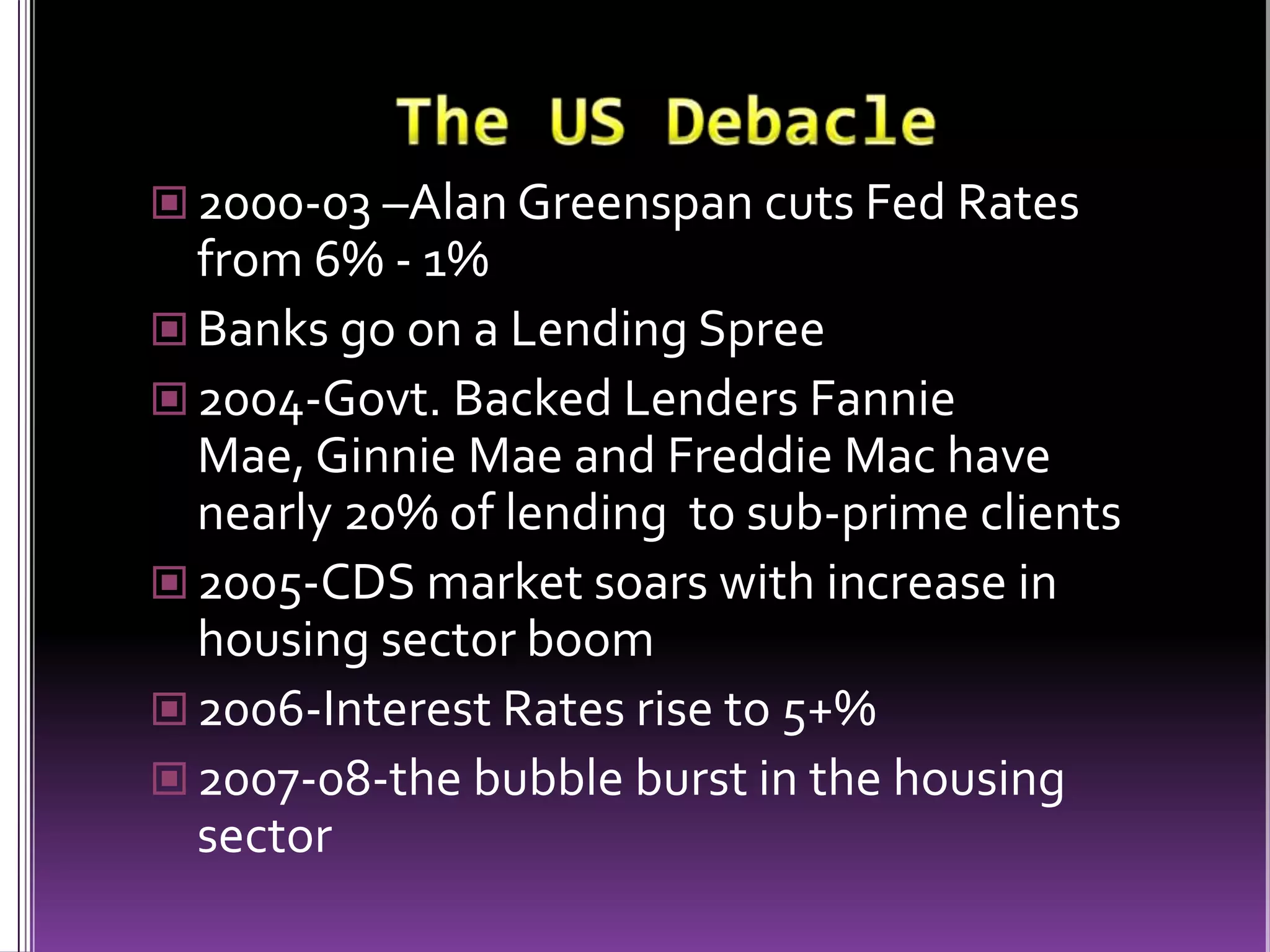 The US Debacle

2000-03 –Alan Greenspan cuts Fed Rates from 6% - 1%

Banks go on a Lending Spree

2004-Govt. Backed Lenders Fannie Mae, Ginnie Mae and Freddie Mac have nearly 20% of lending  to sub-prime clients

2005-CDS market soars with increase in housing sector boom

2006-Interest Rates rise to 5+%

2007-08-the bubble burst in the housing sector